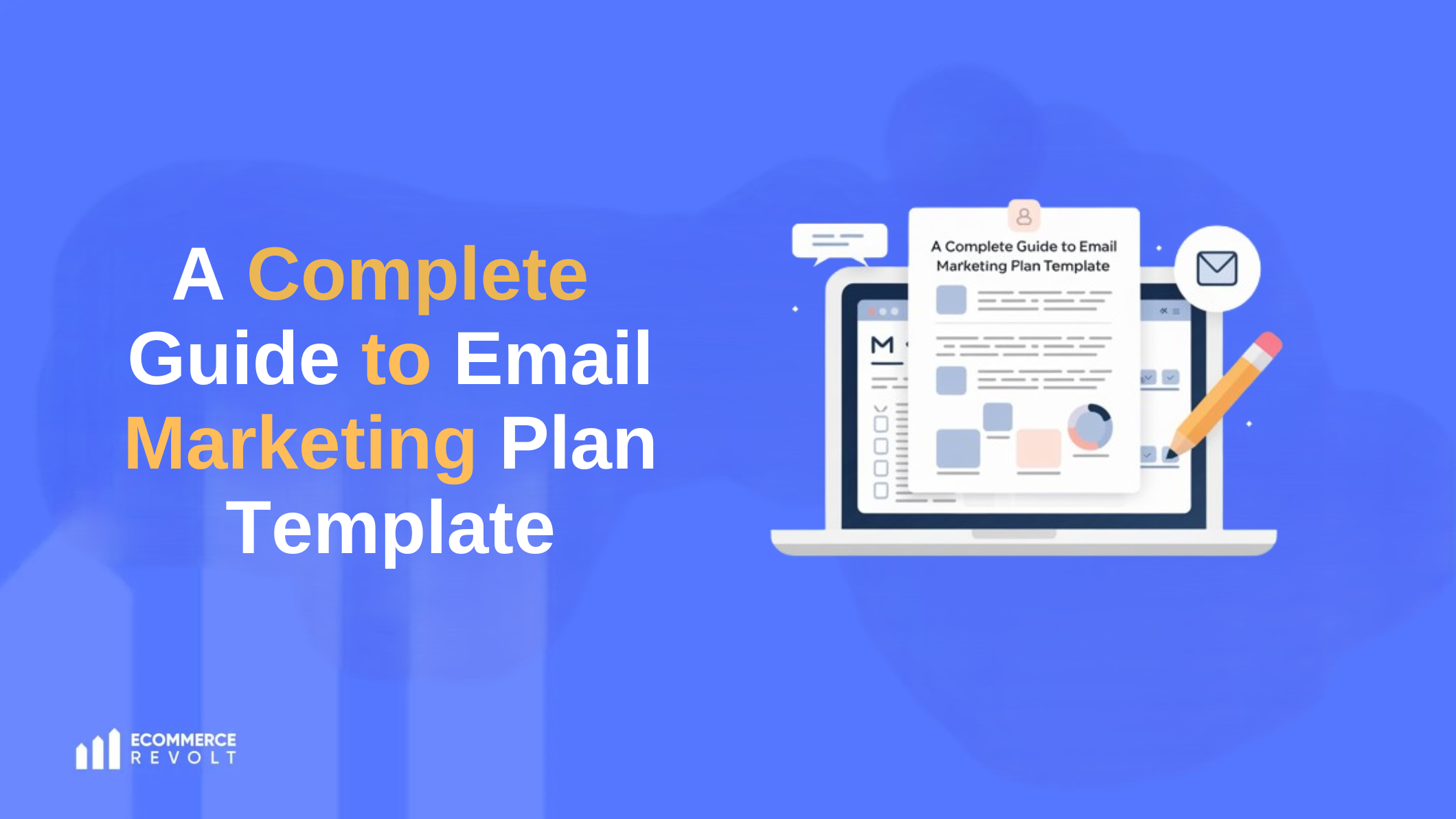 A Complete Guide to Email Marketing Plan Template

A Complete Guide to Email Marketing Plan Template

M

ECOMMERCE REVOLT